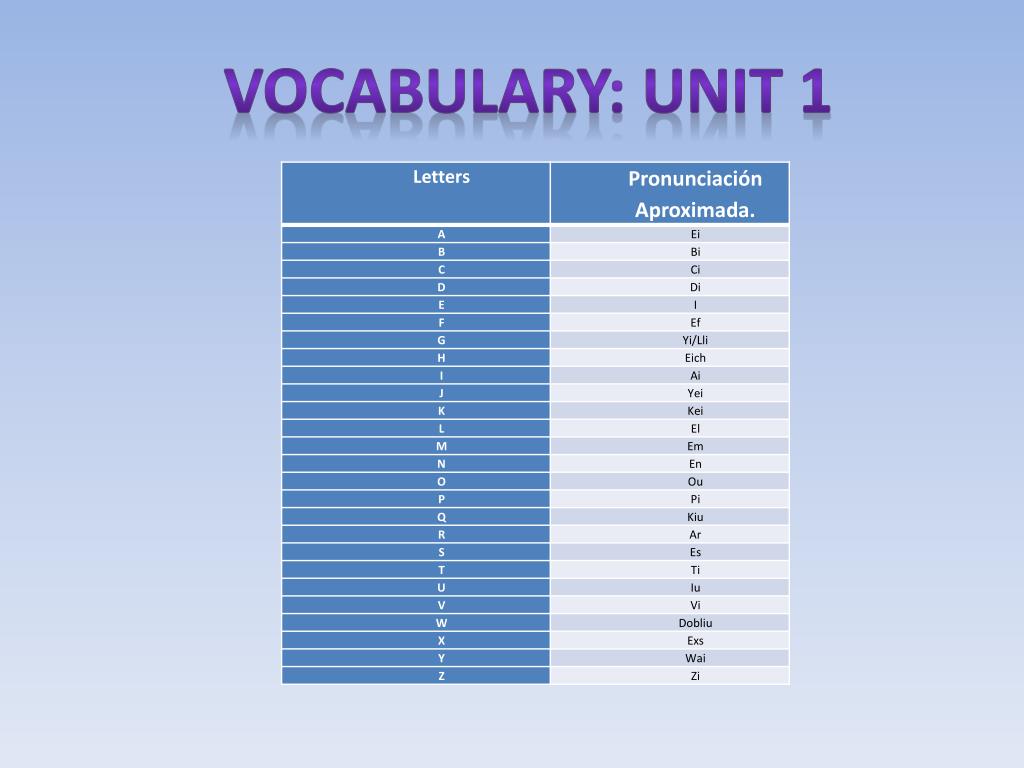 VOCABULARY: UNIT 1

| Letters | Pronunciación Aproximada. |
|---|---|
| A | Ei |
| B | Bi |
| C | Ci |
| D | Di |
| E | I |
| F | Ef |
| G | Yi/Lli |
| H | Eich |
| I | Ai |
| J | Yei |
| K | Kei |
| L | El |
| M | Em |
| N | En |
| O | Ou |
| P | Pi |
| Q | Kiu |
| R | Ar |
| S | Es |
| T | Ti |
| U | Iu |
| V | Vi |
| W | Dobliu |
| X | Exs |
| Y | Wai |
| Z | Zi |